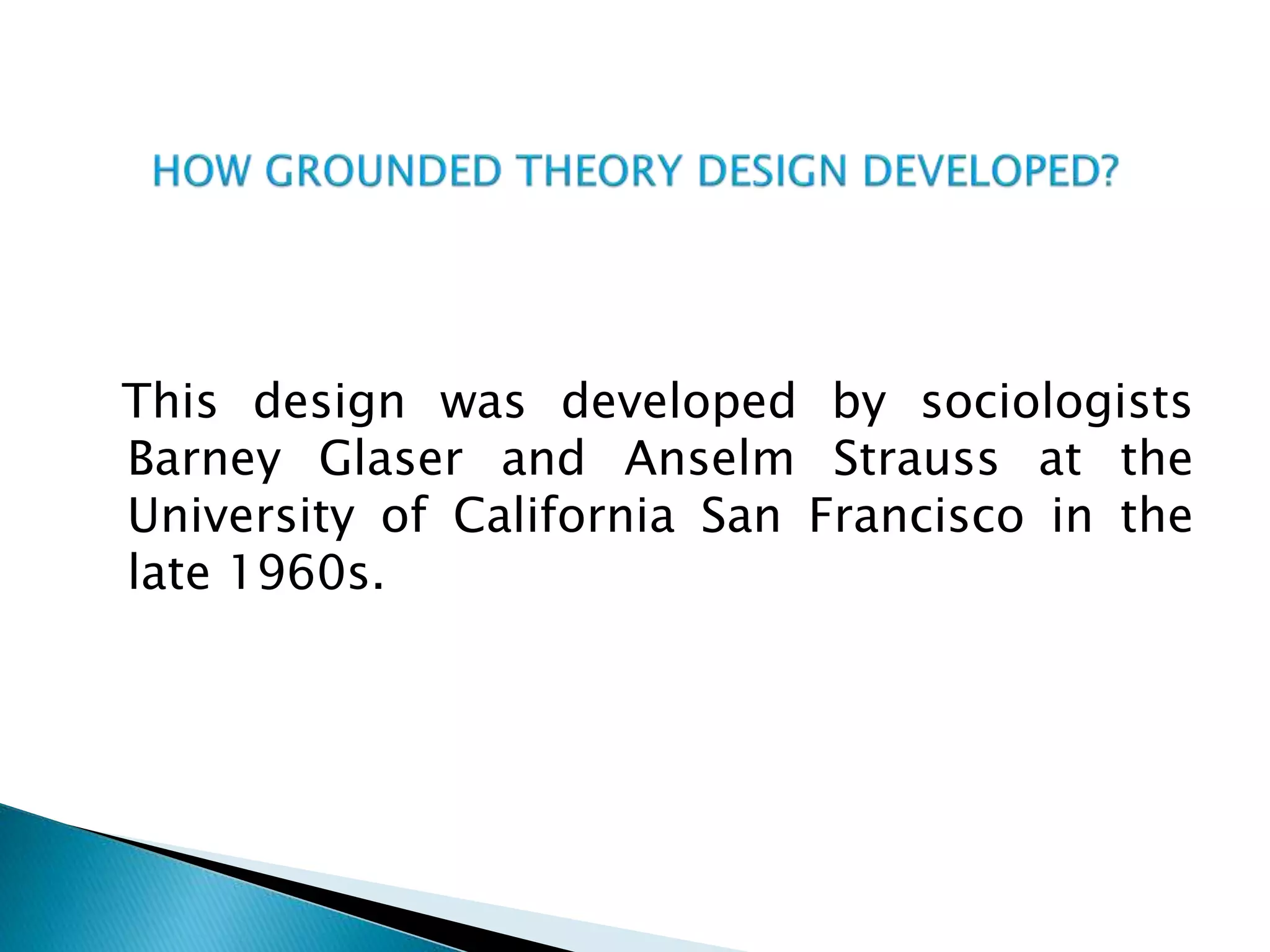 HOW GROUNDED THEORY DESIGN DEVELOPED?

This design was developed by sociologists Barney Glaser and Anselm Strauss at the University of California San Francisco in the late 1960s.